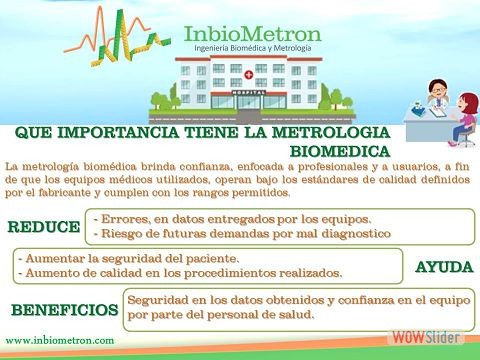 InbioMetron
Ingeniería Biomédica y Metrología

HOSPITAL

QUE IMPORTANCIA TIENE LA METROLOGIA BIOMEDICA

La metrología biomédica brinda confianza, enfocada a profesionales y a usuarios, a fin de que los equipos médicos utilizados, operan bajo los estándares de calidad definidos por el fabricante y cumplen con los rangos permitidos.

REDUCE
- Errores, en datos entregados por los equipos.
- Riesgo de futuras demandas por mal diagnostico

- Aumentar la seguridad del paciente.
- Aumento de calidad en los procedimientos realizados.
AYUDA

BENEFICIOS
Seguridad en los datos obtenidos y confianza en el equipo por parte del personal de salud.

www.inbiometron.com

WOWSlider